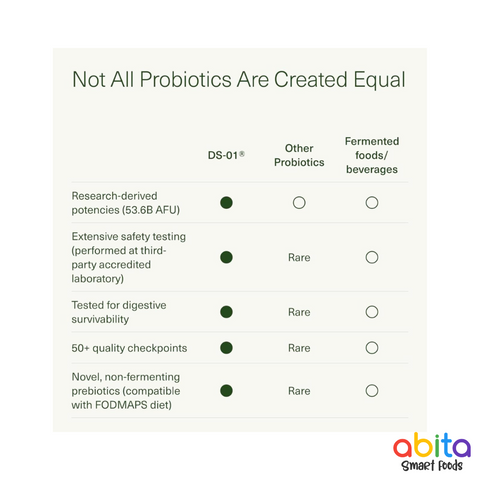 Not All Probiotics Are Created Equal

|  | DS-01® | Other Probiotics | Fermented foods/ beverages |
|---|---|---|---|
| Research-derived potencies (53.6B AFU) | ● | ○ | ○ |
| Extensive safety testing (performed at third-party accredited laboratory) | ● | Rare | ○ |
| Tested for digestive survivability | ● | Rare | ○ |
| 50+ quality checkpoints | ● | Rare | ○ |
| Novel, non-fermenting prebiotics (compatible with FODMAPS diet) | ● | Rare | ○ |

abita
Smart Foods